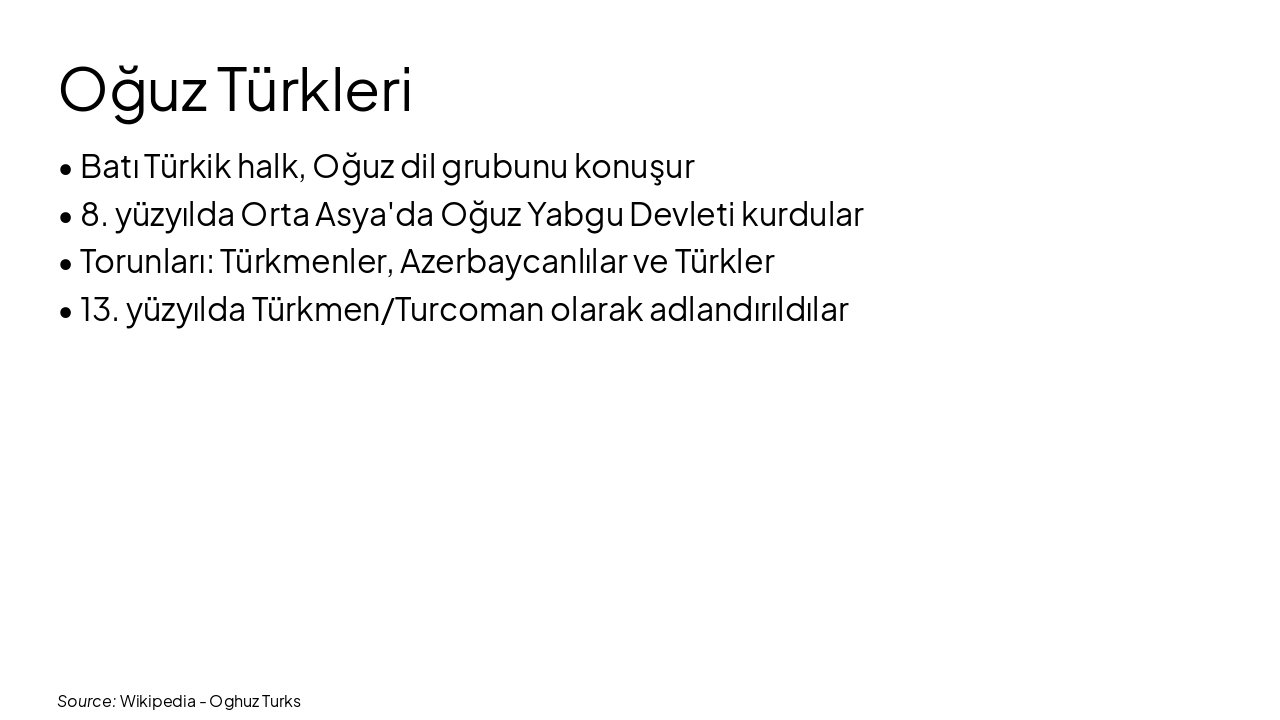 Oğuz Türkleri

• Batı Türkik halk, Oğuz dil grubunu konuşur
• 8. yüzyılda Orta Asya'da Oğuz Yabgu Devleti kurdular
• Torunları: Türkmenler, Azerbaycanlılar ve Türkler
• 13. yüzyılda Türkmen/Turcoman olarak adlandırıldılar

Source: Wikipedia - Oghuz Turks